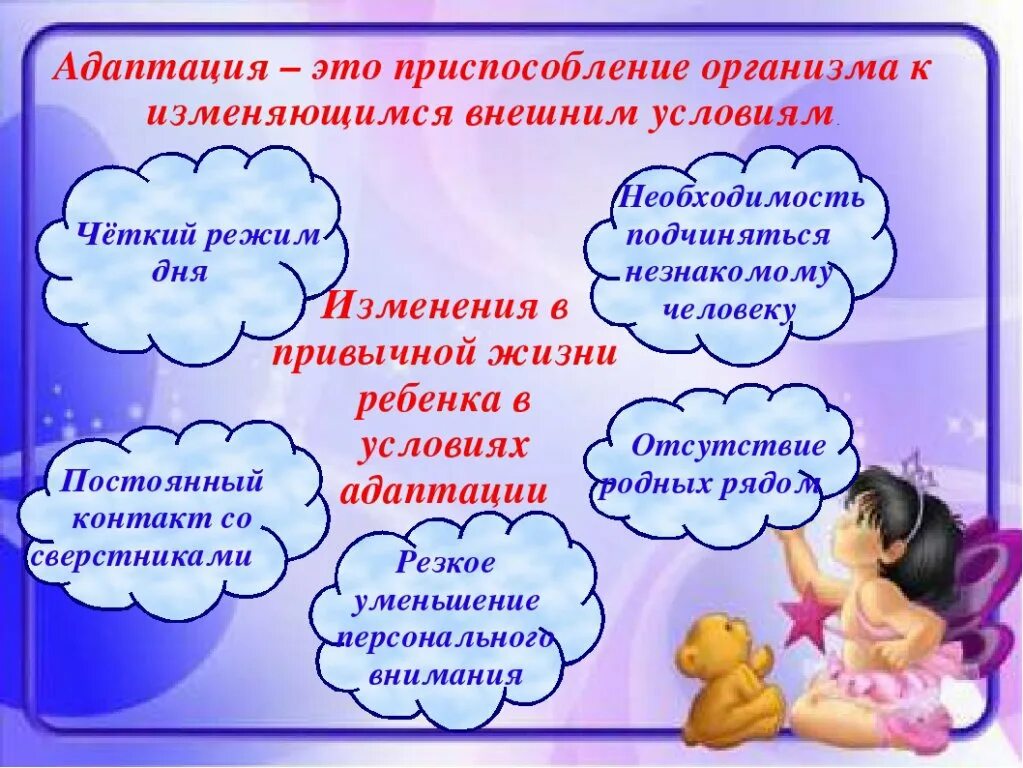 Адаптация – это приспособление организма к изменяющимся внешним условиям.

Чёткий режим дня

Необходимость подчиняться незнакомому человеку

Изменения в привычной жизни ребенка в условиях адаптации

Постоянный контакт со сверстниками

Отсутствие родных рядом

Резкое уменьшение персонального внимания